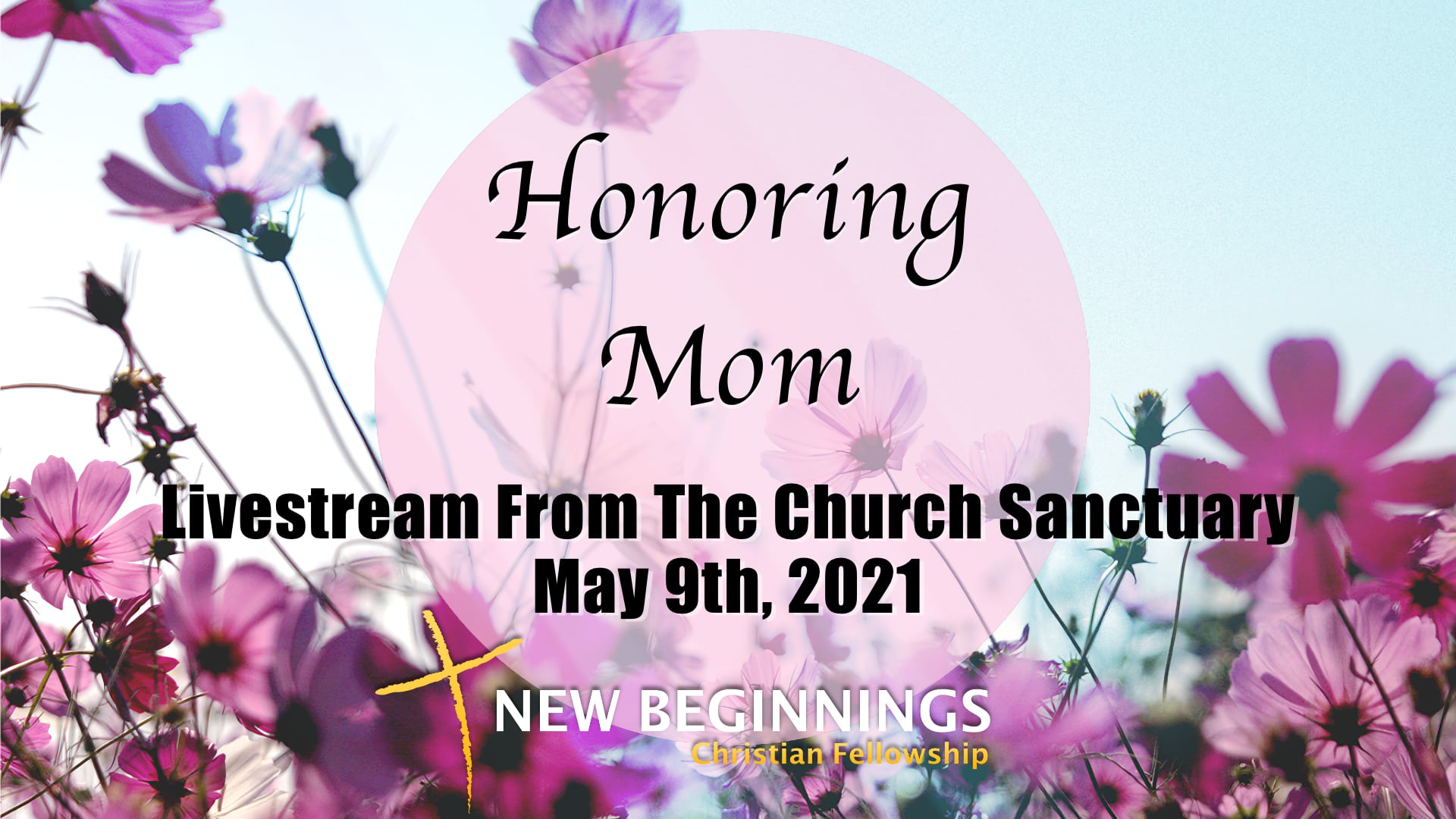 Honoring Mom

Livestream From The Church Sanctuary
May 9th, 2021

NEW BEGINNINGS
Christian Fellowship